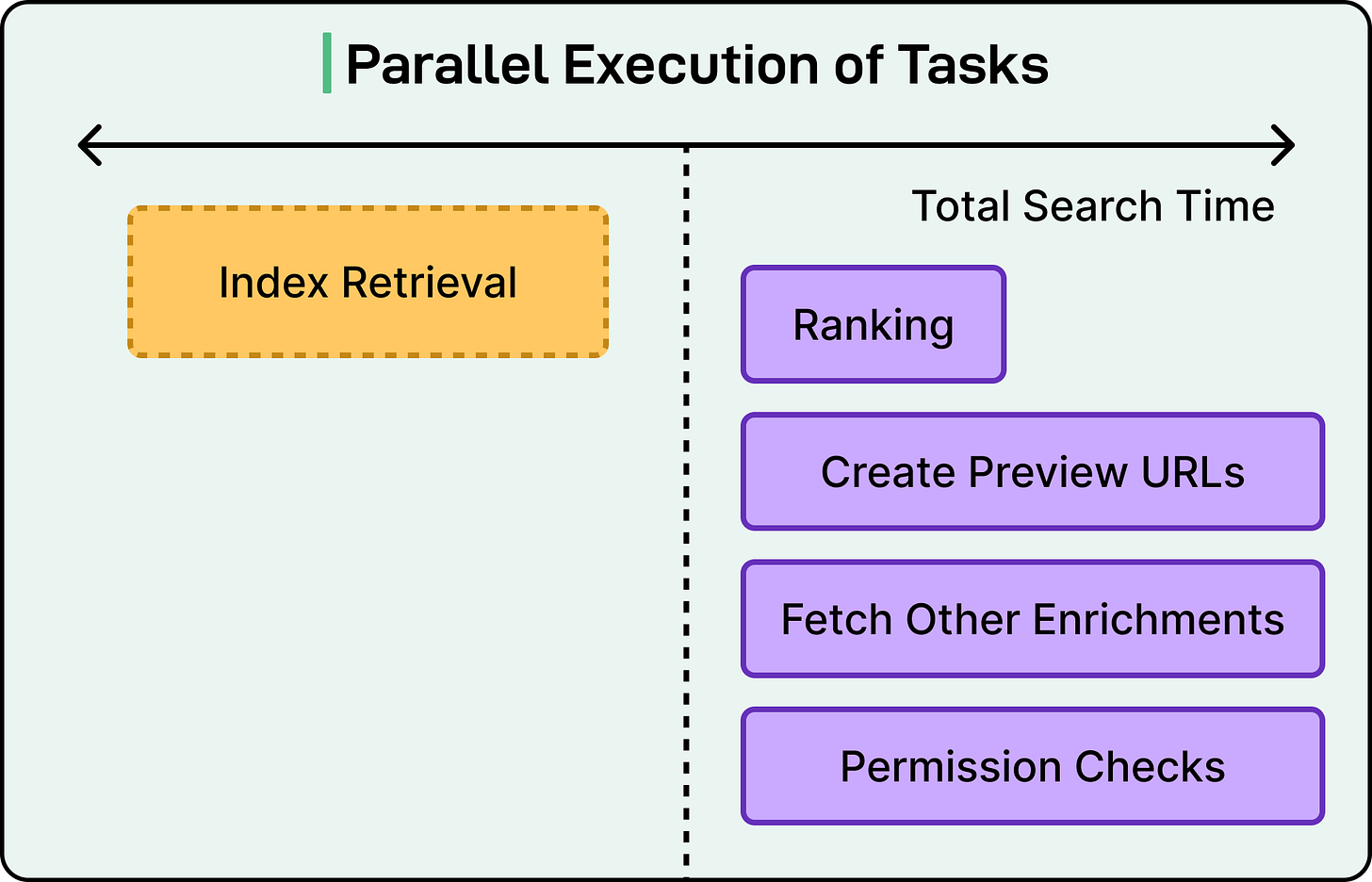 Parallel Execution of Tasks

Total Search Time

Index Retrieval

Ranking

Create Preview URLs

Fetch Other Enrichments

Permission Checks